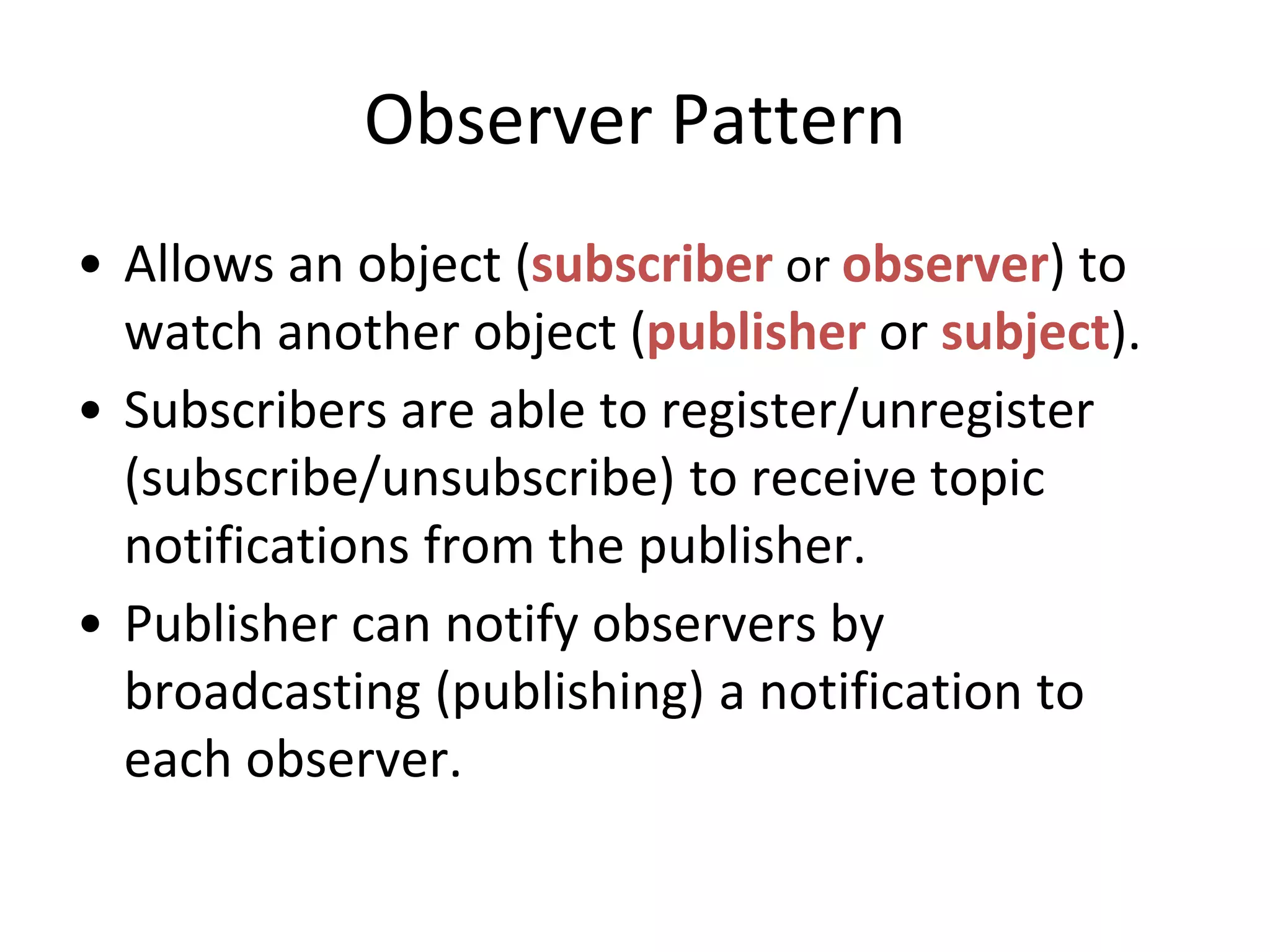 Observer Pattern

• Allows an object (subscriber or observer) to watch another object (publisher or subject).
• Subscribers are able to register/unregister (subscribe/unsubscribe) to receive topic notifications from the publisher.
• Publisher can notify observers by broadcasting (publishing) a notification to each observer.